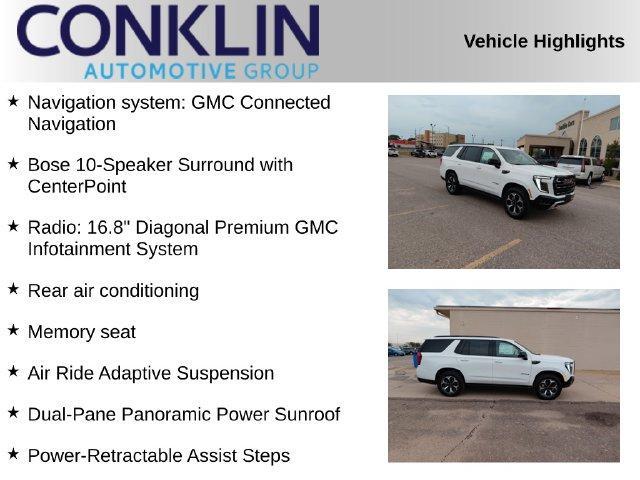 CONKLIN
AUTOMOTIVE GROUP

Vehicle Highlights

★ Navigation system: GMC Connected Navigation

★ Bose 10-Speaker Surround with CenterPoint

★ Radio: 16.8" Diagonal Premium GMC Infotainment System

★ Rear air conditioning

★ Memory seat

★ Air Ride Adaptive Suspension

★ Dual-Pane Panoramic Power Sunroof

★ Power-Retractable Assist Steps